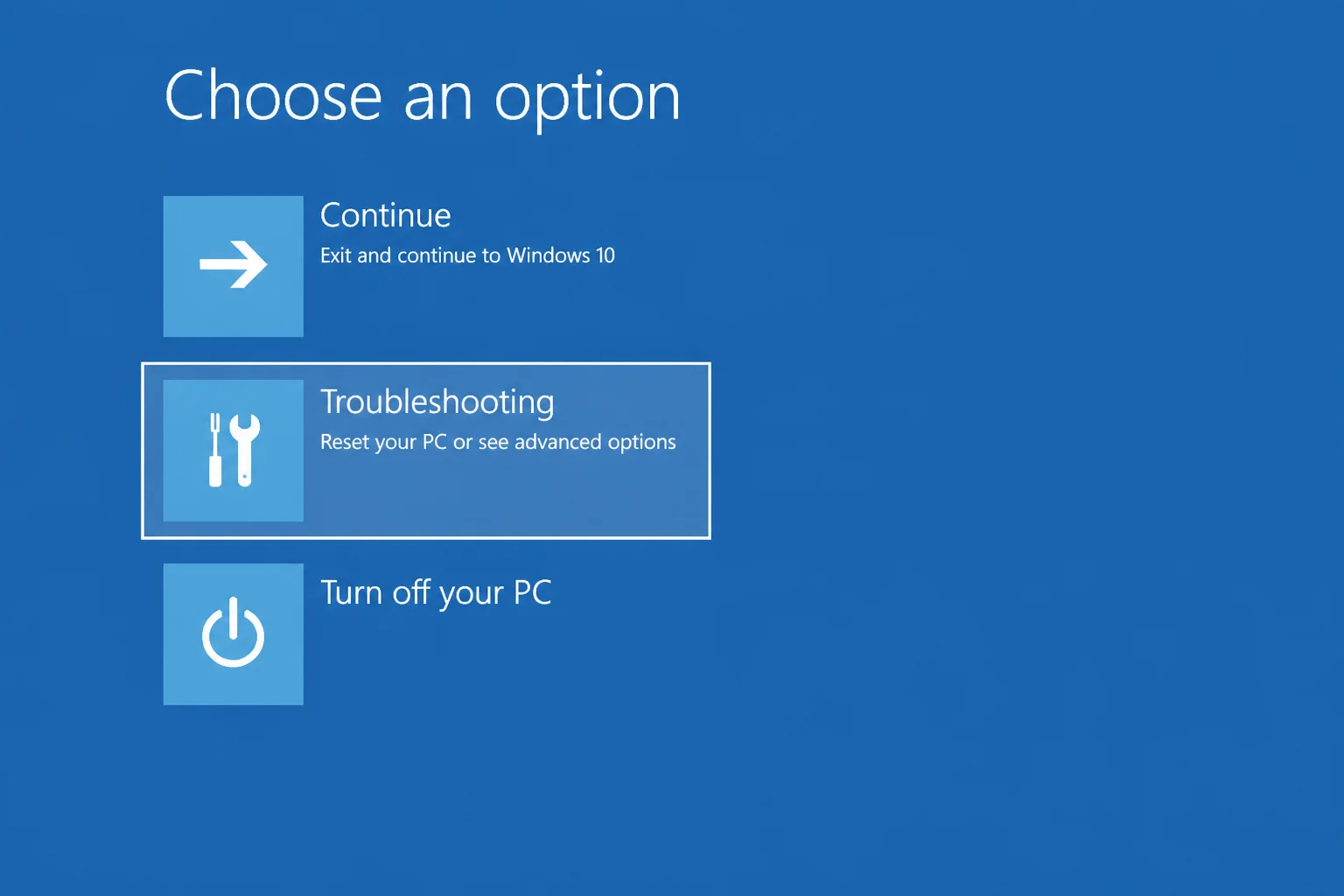 Choose an option

Continue
Exit and continue to Windows 10

Troubleshooting
Reset your PC or see advanced options

Turn off your PC